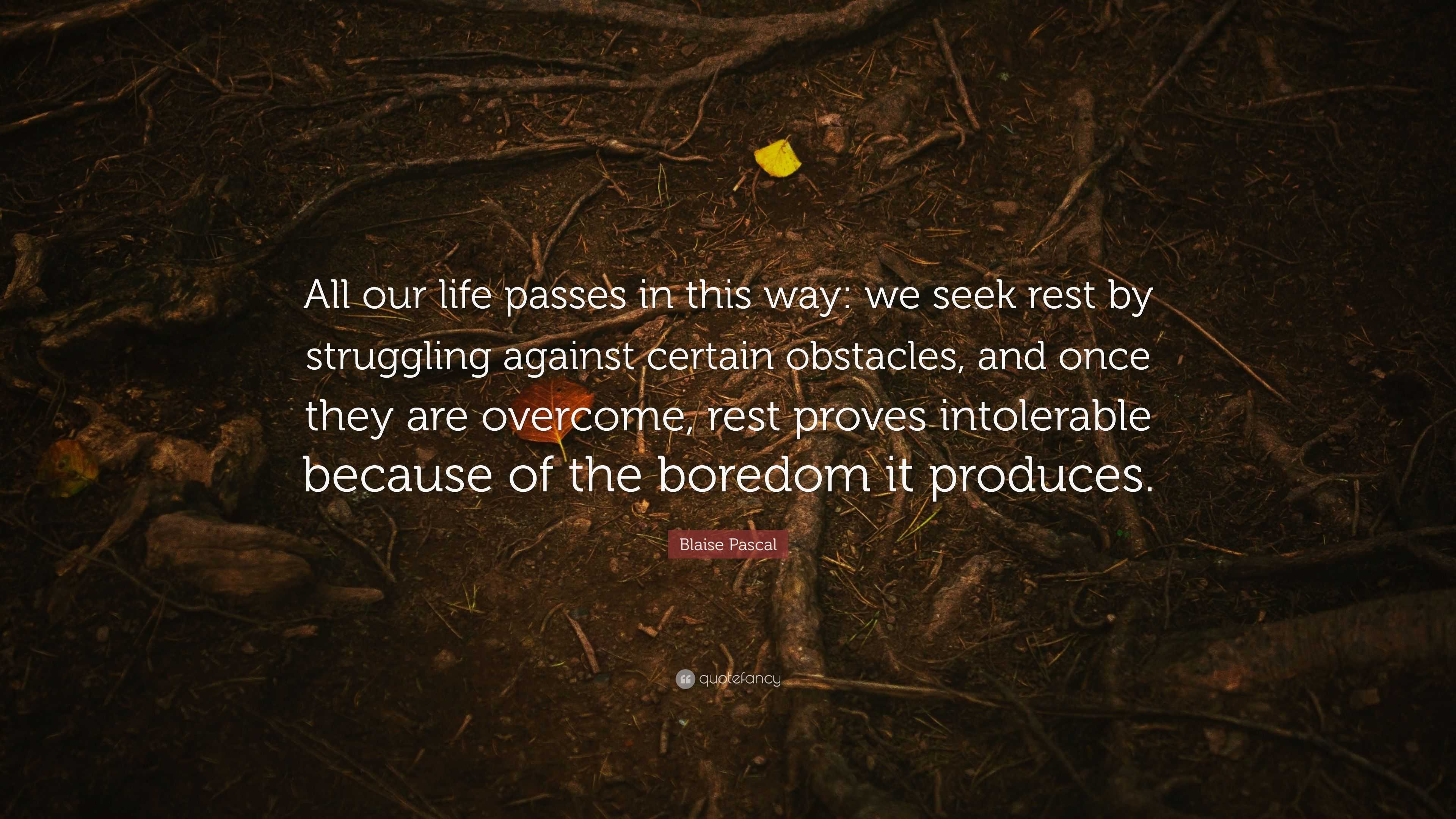 All our life passes in this way: we seek rest by struggling against certain obstacles, and once they are overcome, rest proves intolerable because of the boredom it produces.

Blaise Pascal

quotefancy